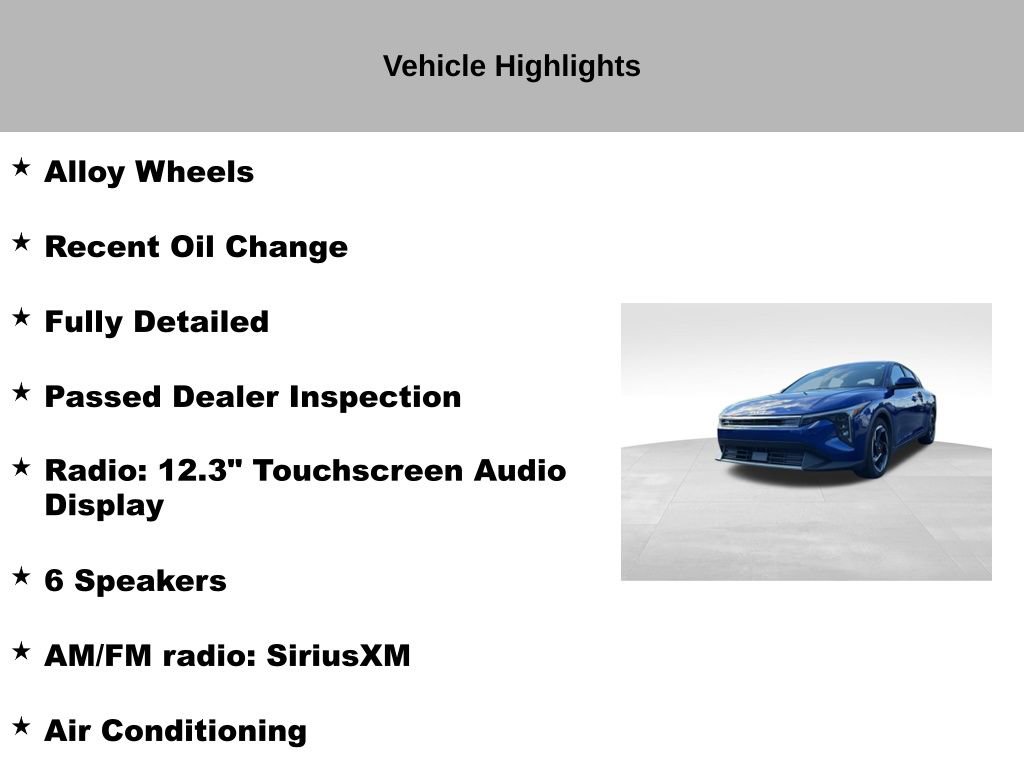 Vehicle Highlights

★ Alloy Wheels

★ Recent Oil Change

★ Fully Detailed

★ Passed Dealer Inspection

★ Radio: 12.3" Touchscreen Audio Display

★ 6 Speakers

★ AM/FM radio: SiriusXM

★ Air Conditioning